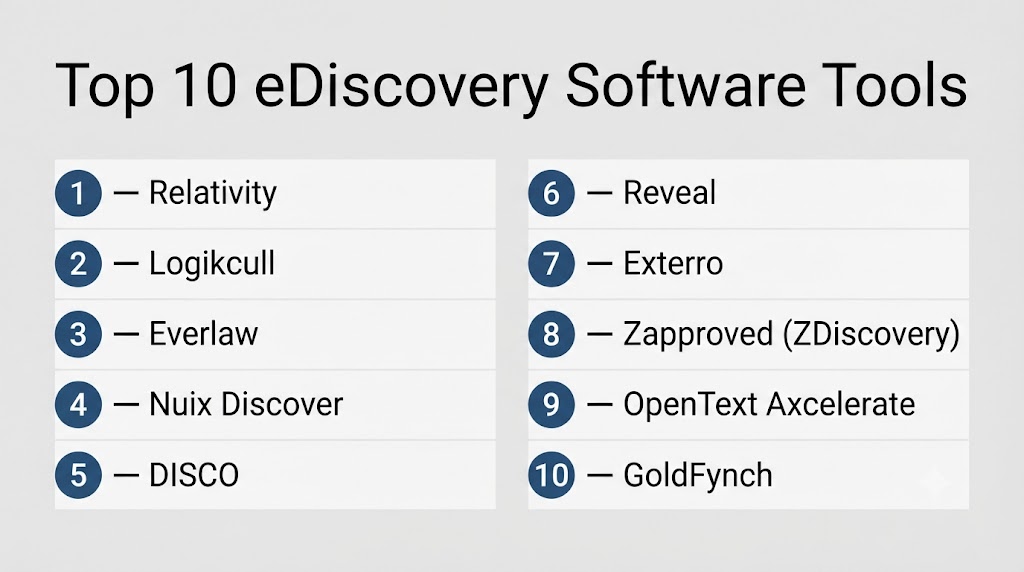 Top 10 eDiscovery Software Tools

1 — Relativity
2 — Logikcull
3 — Everlaw
4 — Nuix Discover
5 — DISCO

6 — Reveal
7 — Exterro
8 — Zapproved (ZDiscovery)
9 — OpenText Axcelerate
10 — GoldFynch